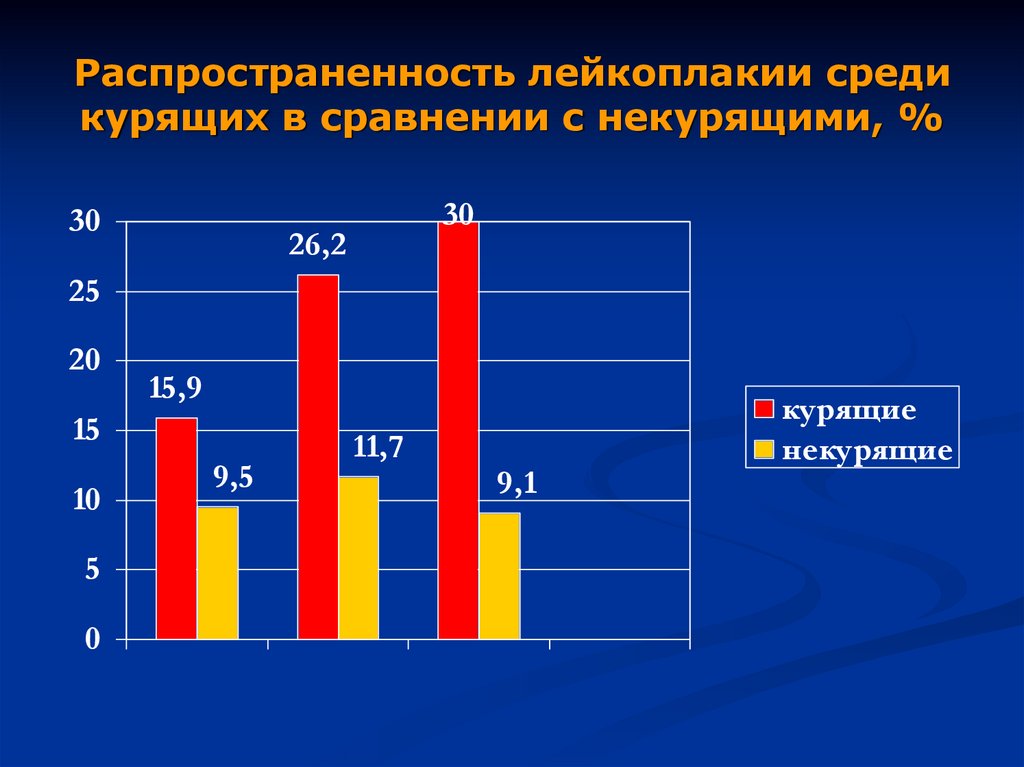 Распространенность лейкоплакии среди курящих в сравнении с некурящими, %

30
25
20
15
10
5
0

15,9
9,5
26,2
11,7
30
9,1

курящие
некурящие